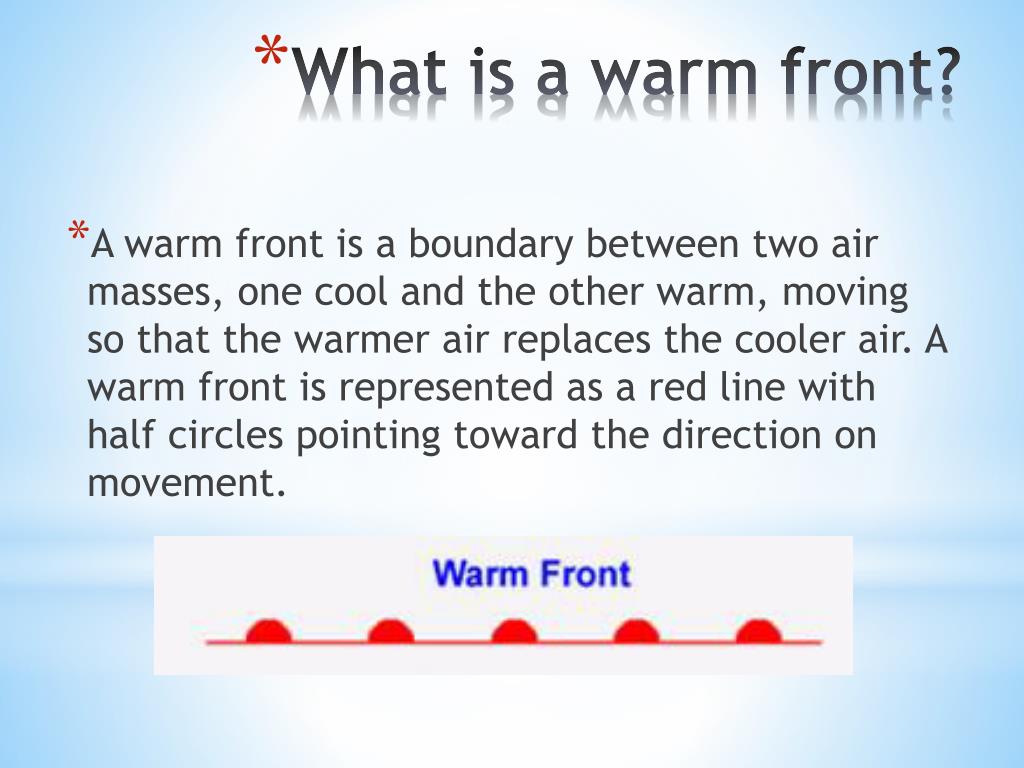 *What is a warm front?

*A warm front is a boundary between two air masses, one cool and the other warm, moving so that the warmer air replaces the cooler air. A warm front is represented as a red line with half circles pointing toward the direction on movement.

Warm Front